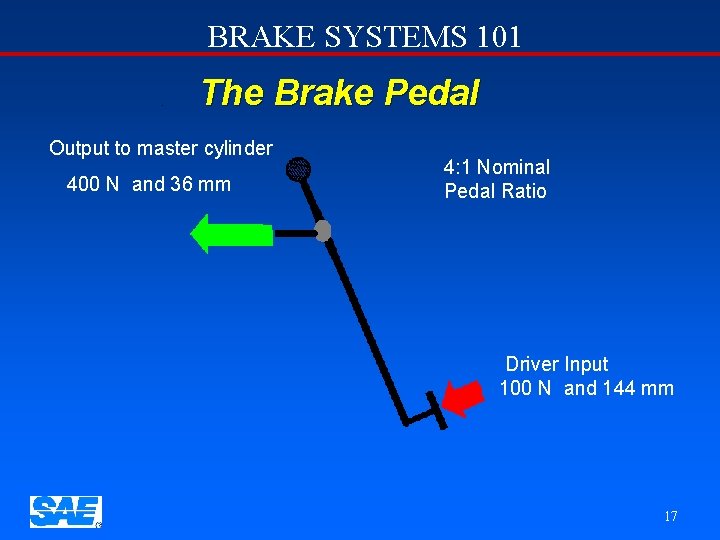 BRAKE SYSTEMS 101

The Brake Pedal

Output to master cylinder
400 N and 36 mm

4:1 Nominal
Pedal Ratio

Driver Input
100 N and 144 mm

SAE

17